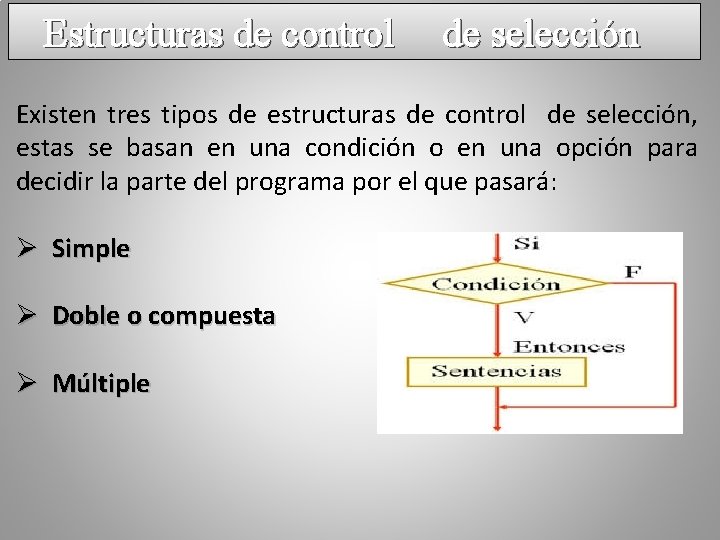 Estructuras de control de selección

Existen tres tipos de estructuras de control de selección, estas se basan en una condición o en una opción para decidir la parte del programa por el que pasará:

➢ Simple

➢ Doble o compuesta

➢ Múltiple

Si
Condición
F
V
Entonces
Sentencias